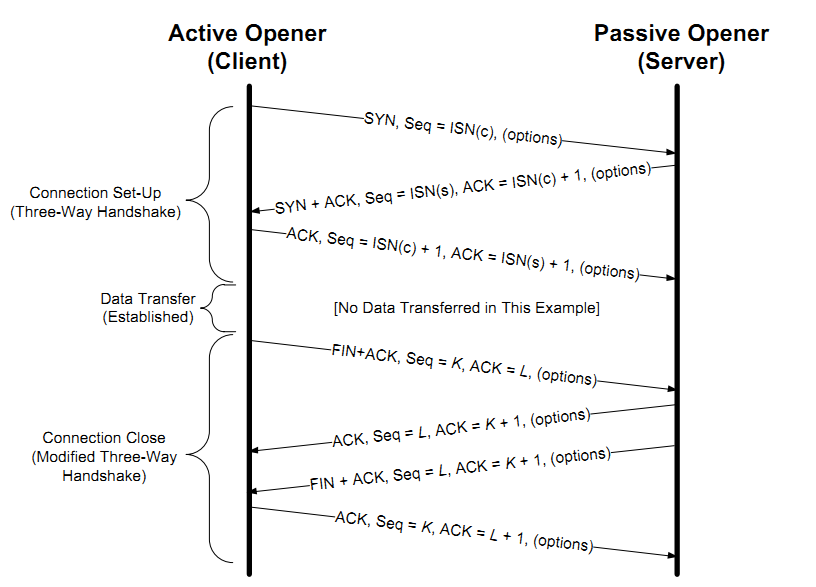 Active Opener (Client)

Passive Opener (Server)

Connection Set-Up (Three-Way Handshake)

SYN, Seq = ISN(c), (options)

SYN + ACK, Seq = ISN(s), ACK = ISN(c) + 1, (options)

ACK, Seq = ISN(c) + 1, ACK = ISN(s) + 1, (options)

Data Transfer (Established)

[No Data Transferred in This Example]

Connection Close (Modified Three-Way Handshake)

FIN+ACK, Seq = K, ACK = L, (options)

ACK, Seq = L, ACK = K + 1, (options)

FIN + ACK, Seq = L, ACK = K + 1, (options)

ACK, Seq = K, ACK = L + 1, (options)